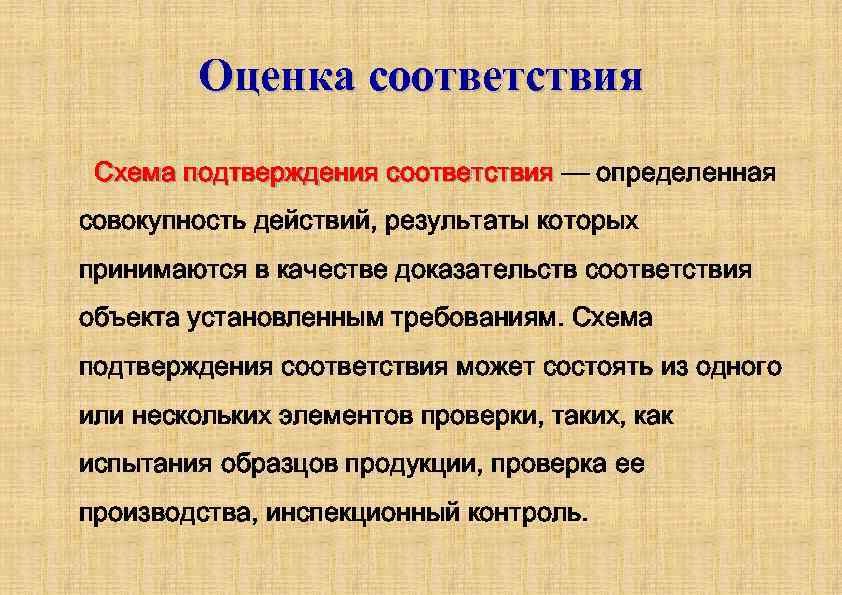 Оценка соответствия

Схема подтверждения соответствия — определенная совокупность действий, результаты которых принимаются в качестве доказательств соответствия объекта установленным требованиям. Схема подтверждения соответствия может состоять из одного или нескольких элементов проверки, таких, как испытания образцов продукции, проверка ее производства, инспекционный контроль.